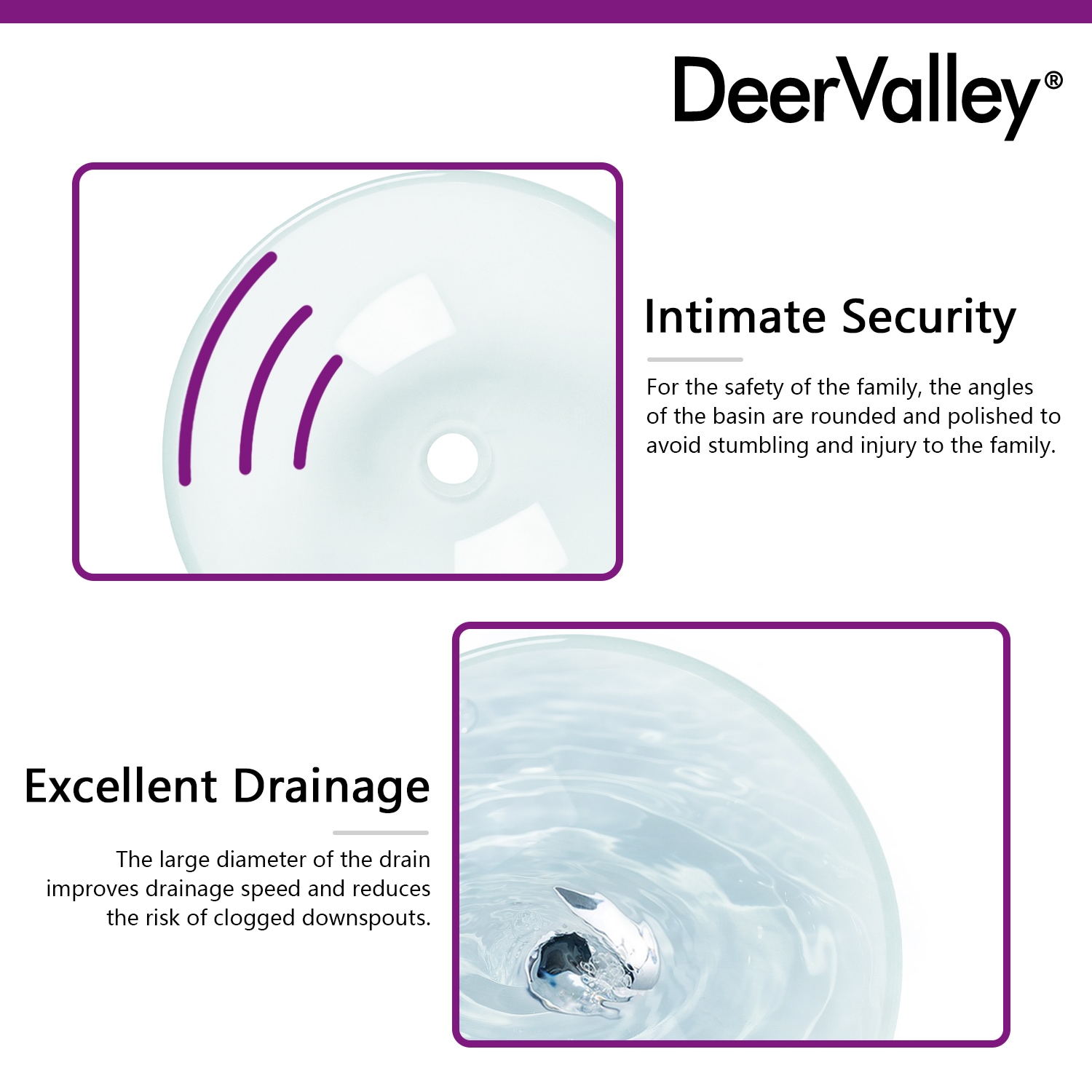 DeerValley®

Intimate Security

For the safety of the family, the angles of the basin are rounded and polished to avoid stumbling and injury to the family.

Excellent Drainage

The large diameter of the drain improves drainage speed and reduces the risk of clogged downspouts.